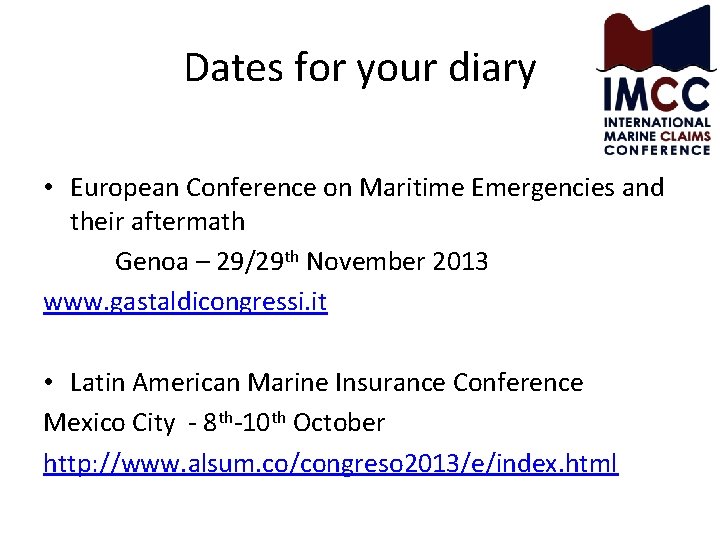 Dates for your diary

IMCC
INTERNATIONAL MARINE CLAIMS CONFERENCE

• European Conference on Maritime Emergencies and their aftermath

Genoa – 29/29$^{th}$ November 2013

www.gastaldicongressi.it

• Latin American Marine Insurance Conference

Mexico City - 8$^{th}$-10$^{th}$ October

http://www.alsum.co/congreso2013/e/index.html